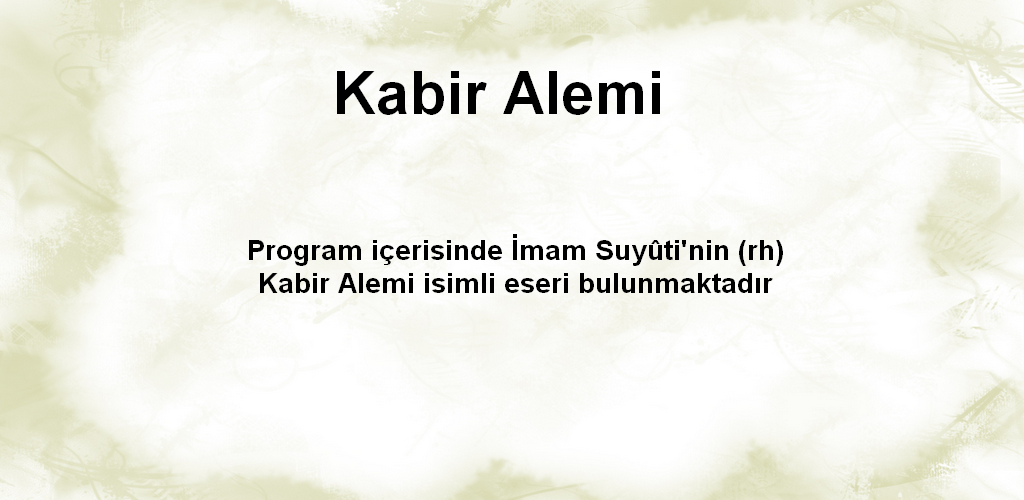 Kabir Alemi

Program içerisinde İmam Suyûti'nin (rh)
Kabir Alemi isimli eseri bulunmaktadır